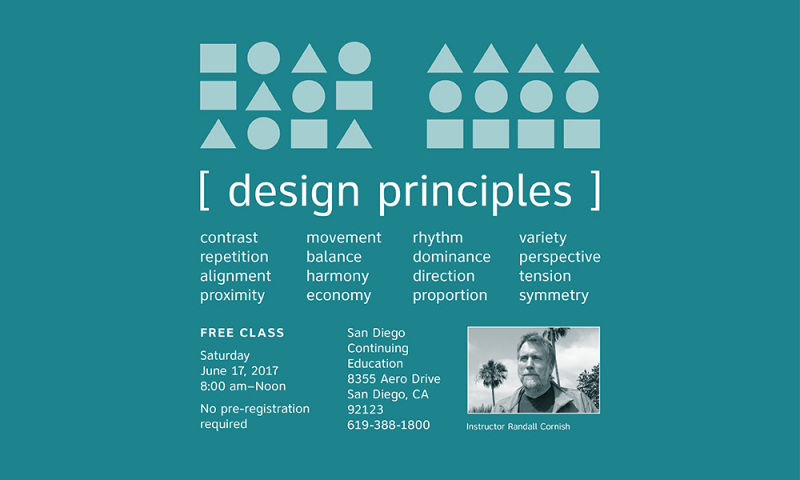 [ design principles ]

contrast
repetition
alignment
proximity

movement
balance
harmony
economy

rhythm
dominance
direction
proportion

variety
perspective
tension
symmetry

FREE CLASS

Saturday
June 17, 2017
8:00 am–Noon

No pre-registration required

San Diego Continuing Education
8355 Aero Drive
San Diego, CA
92123
619-388-1800

Instructor Randall Cornish